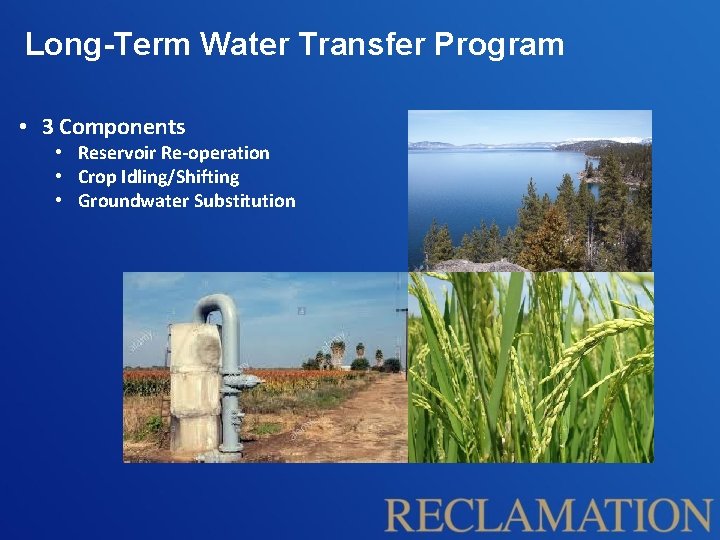 Long-Term Water Transfer Program

• 3 Components
  • Reservoir Re-operation
  • Crop Idling/Shifting
  • Groundwater Substitution

RECLAMATION